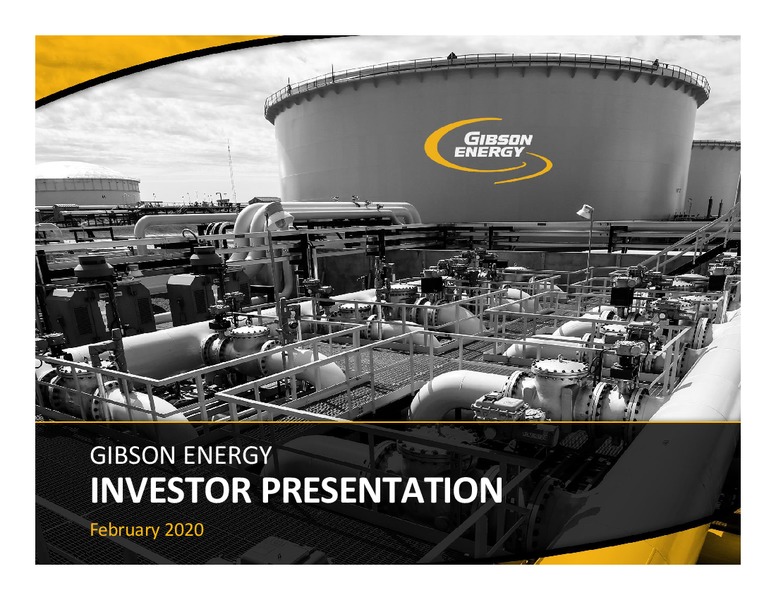 GIBSON ENERGY

GIBSON ENERGY
INVESTOR PRESENTATION
February 2020